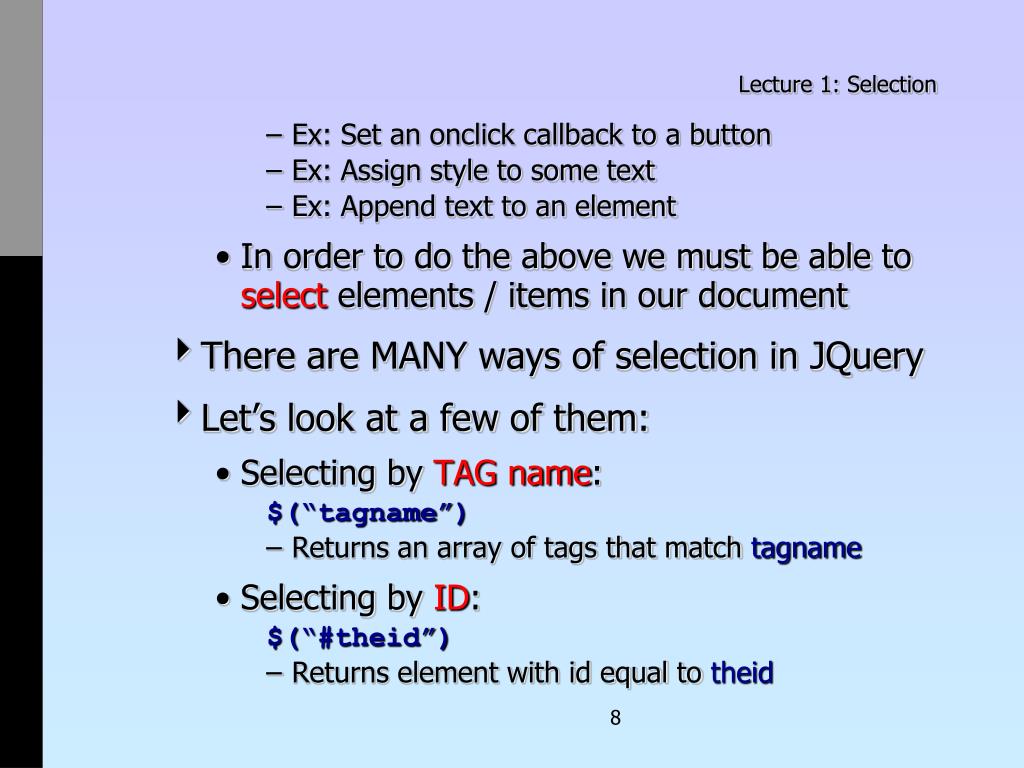 Lecture 1: Selection

– Ex: Set an onclick callback to a button
– Ex: Assign style to some text
– Ex: Append text to an element

• In order to do the above we must be able to select elements / items in our document

There are MANY ways of selection in JQuery

Let’s look at a few of them:

• Selecting by TAG name:
$(“tagname”)
– Returns an array of tags that match tagname

• Selecting by ID:
$(“#theid”)
– Returns element with id equal to theid

8